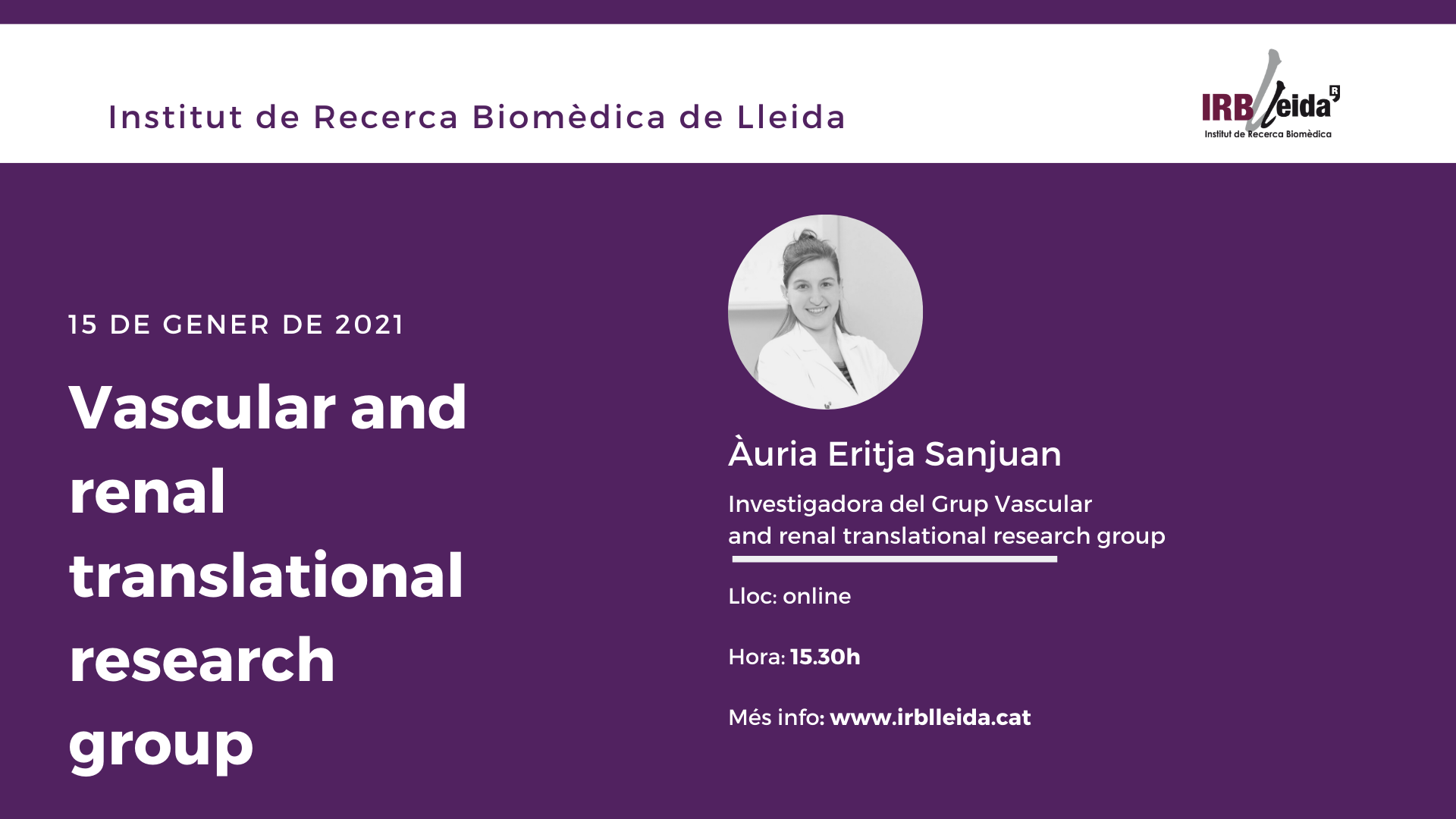 Institut de Recerca Biomèdica de Lleida

IRBLleida
Institut de Recerca Biomèdica

15 DE GENER DE 2021

Vascular and renal translational research group

Àuria Eritja Sanjuan

Investigadora del Grup Vascular and renal translational research group

Lloc: online

Hora: 15.30h

Més info: www.irblleida.cat